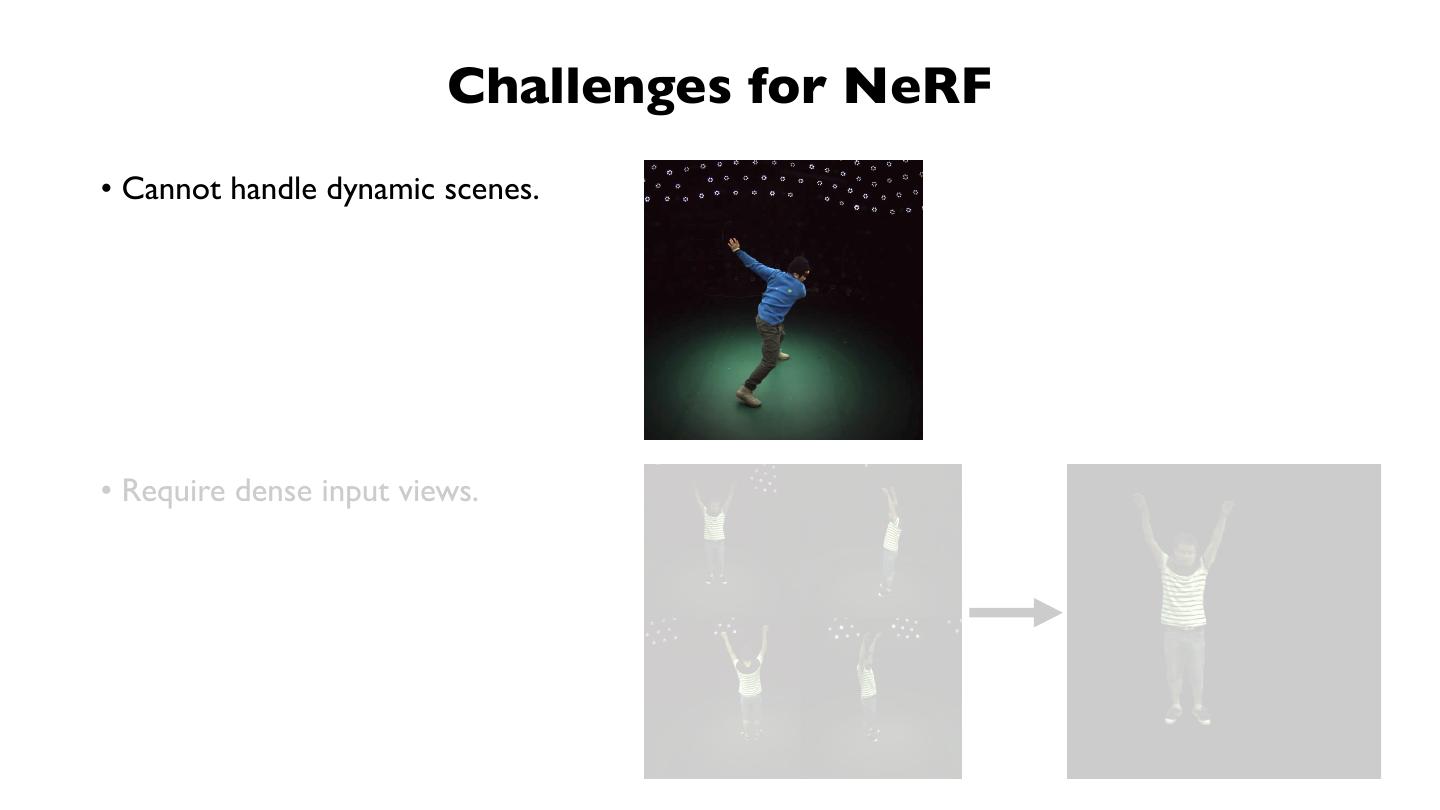 Challenges for NeRF

• Cannot handle dynamic scenes.

• Require dense input views.